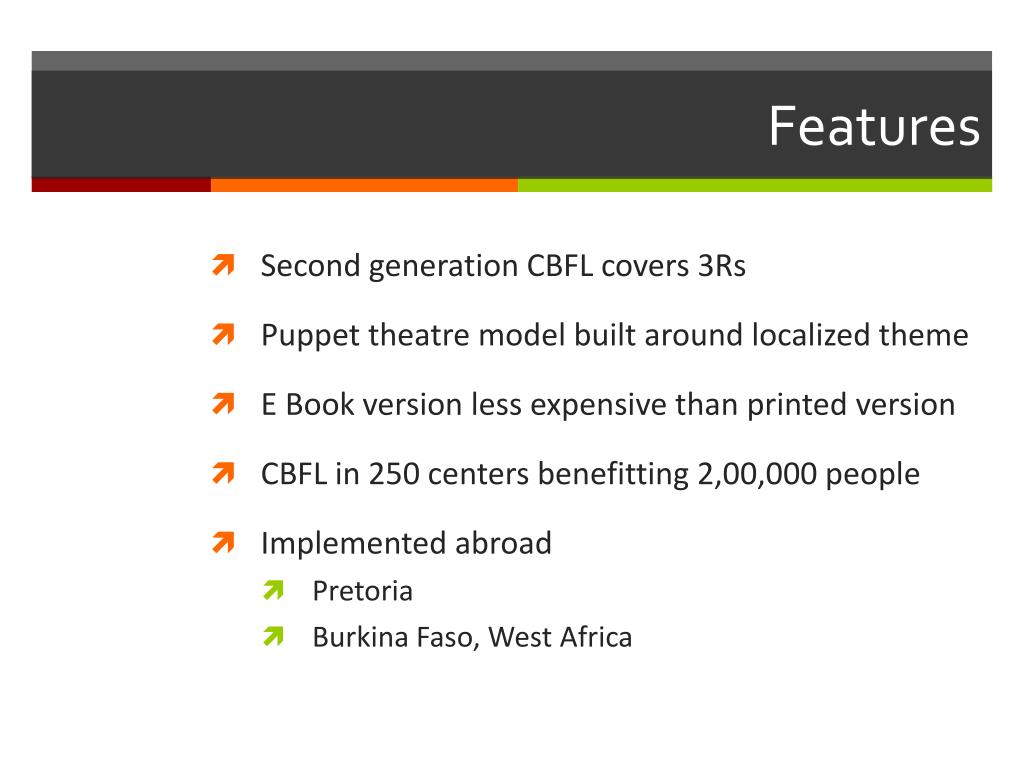 Features

Second generation CBFL covers 3Rs

Puppet theatre model built around localized theme

E Book version less expensive than printed version

CBFL in 250 centers benefitting 2,00,000 people

Implemented abroad

Pretoria

Burkina Faso, West Africa